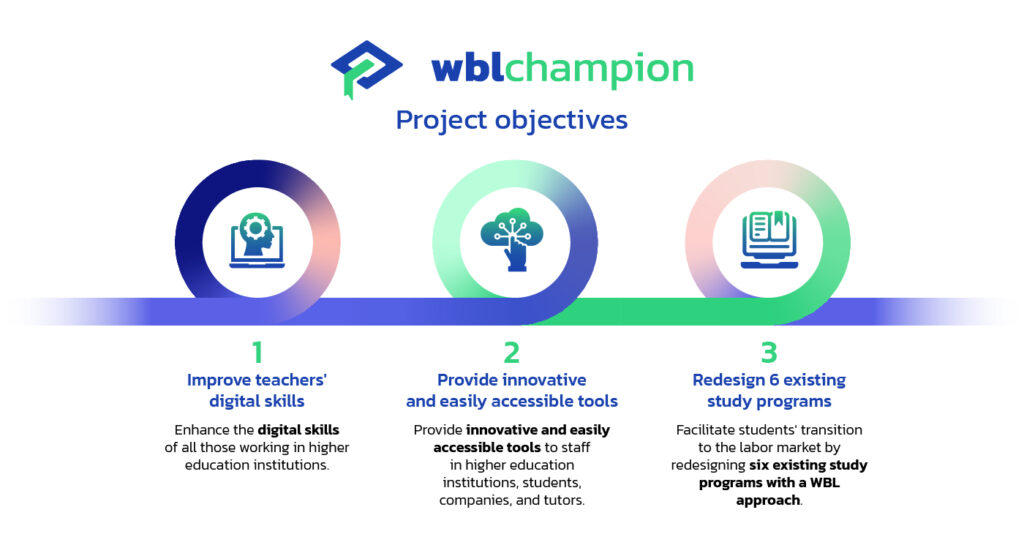 wblchampion

Project objectives

1

Improve teachers' digital skills

Enhance the digital skills of all those working in higher education institutions.

2

Provide innovative and easily accessible tools

Provide innovative and easily accessible tools to staff in higher education institutions, students, companies, and tutors.

3

Redesign 6 existing study programs

Facilitate students' transition to the labor market by redesigning six existing study programs with a WBL approach.